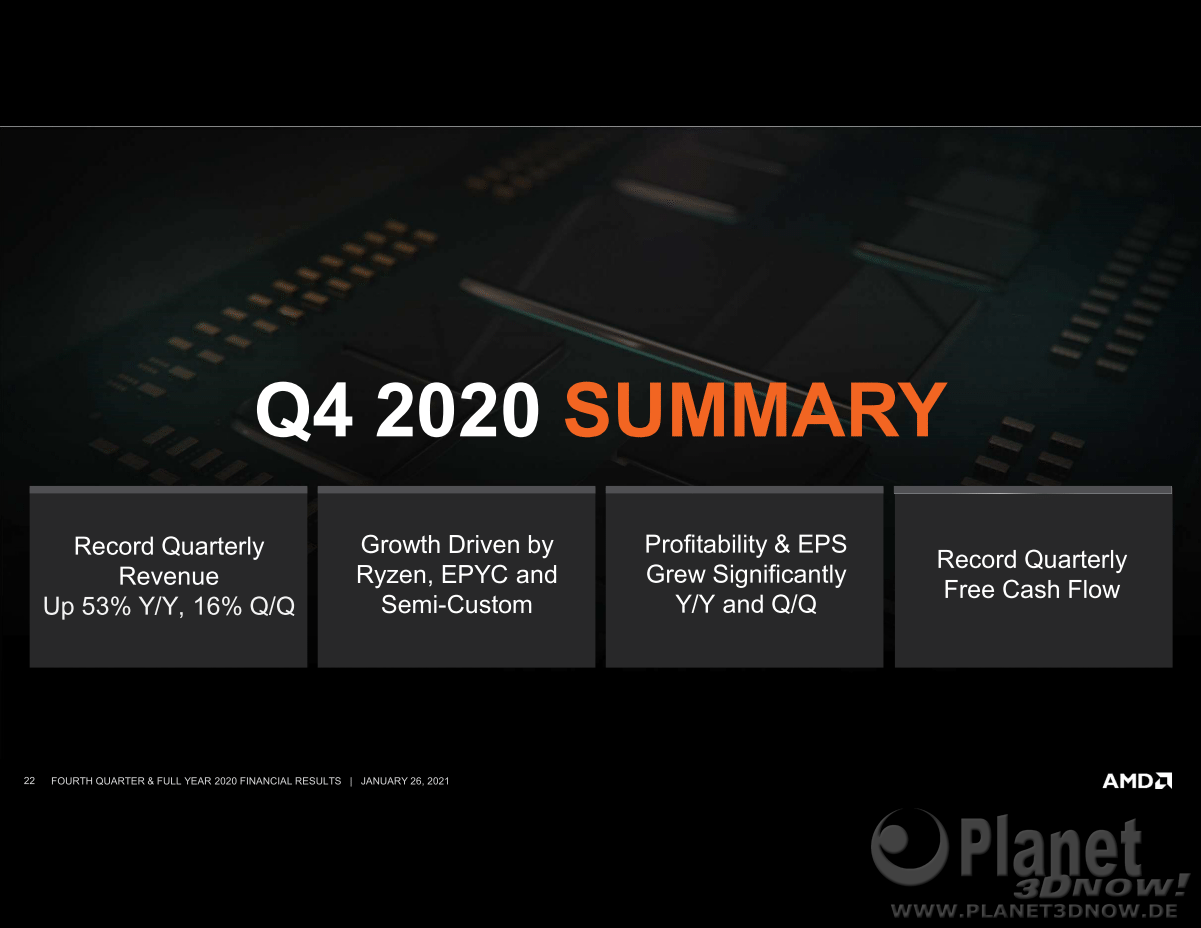 Q4 2020 SUMMARY

Record Quarterly Revenue Up 53% Y/Y, 16% Q/Q

Growth Driven by Ryzen, EPYC and Semi-Custom

Profitability & EPS Grew Significantly Y/Y and Q/Q

Record Quarterly Free Cash Flow

22 FOURTH QUARTER & FULL YEAR 2020 FINANCIAL RESULTS | JANUARY 26, 2021

AMD

Planet 3DNOW!
WWW.PLANET3DNOW.DE